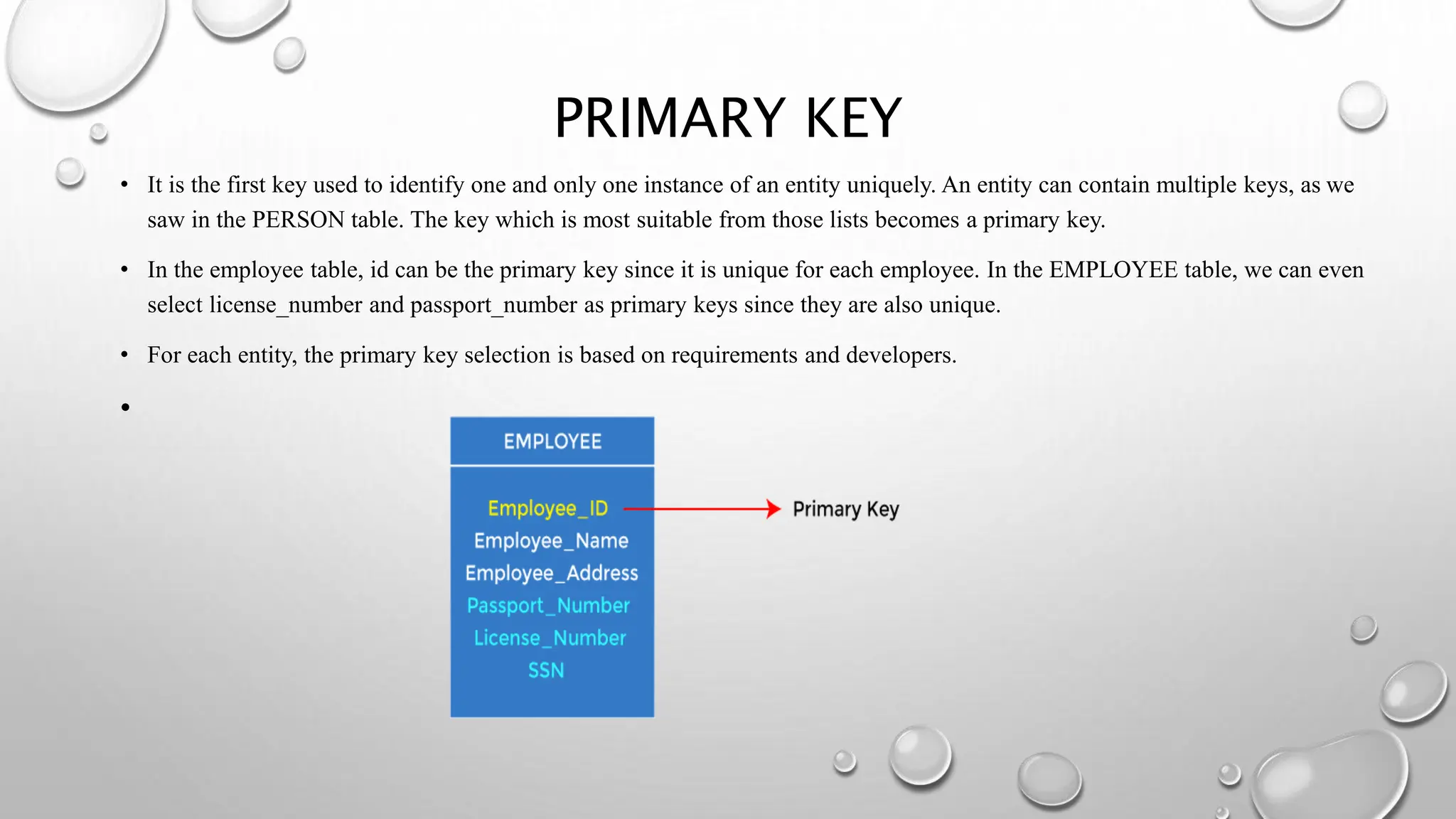 PRIMARY KEY

• It is the first key used to identify one and only one instance of an entity uniquely. An entity can contain multiple keys, as we saw in the PERSON table. The key which is most suitable from those lists becomes a primary key.

• In the employee table, id can be the primary key since it is unique for each employee. In the EMPLOYEE table, we can even select license_number and passport_number as primary keys since they are also unique.

• For each entity, the primary key selection is based on requirements and developers.

•

EMPLOYEE

Employee_ID
Employee_Name
Employee_Address
Passport_Number
License_Number
SSN

Primary Key